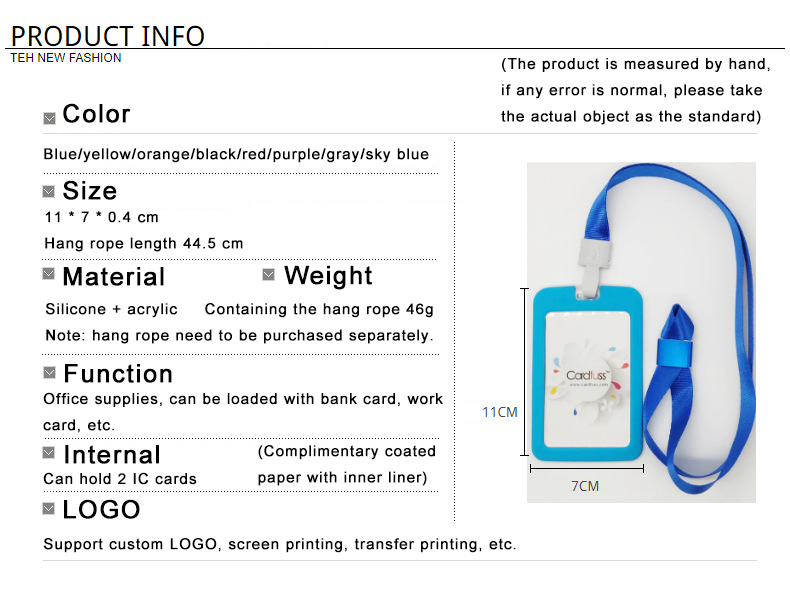 PRODUCT INFO
TEH NEW FASHION

(The product is measured by hand, if any error is normal, please take the actual object as the standard)

Color
Blue/yellow/orange/black/red/purple/gray/sky blue

Size
11 * 7 * 0.4 cm
Hang rope length 44.5 cm

Material
Silicone + acrylic

Weight
Containing the hang rope 46g

Note: hang rope need to be purchased separately.

Function
Office supplies, can be loaded with bank card, work card, etc.

Internal
Can hold 2 IC cards
(Complimentary coated paper with inner liner)

LOGO
Support custom LOGO, screen printing, transfer printing, etc.

Cardfuss
www.cardfuss.com

11CM
7CM